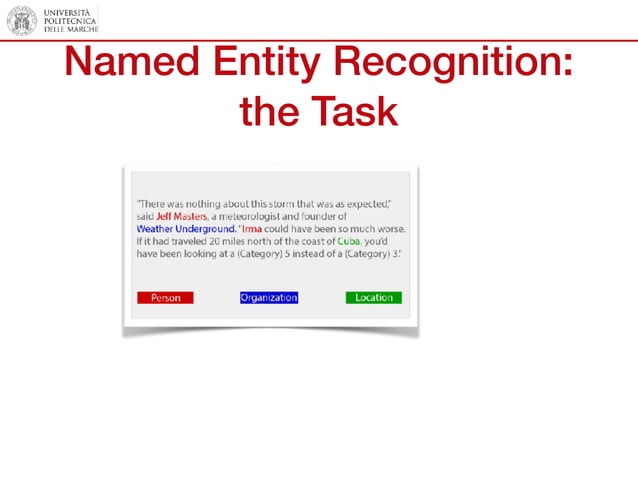 UNIVERSITÀ POLITECNICA DELLE MARCHE

Named Entity Recognition: the Task

"There was nothing about this storm that was as expected," said Jeff Masters, a meteorologist and founder of Weather Underground. "Irma could have been so much worse. If it had traveled 20 miles north of the coast of Cuba, you'd have been looking at a (Category) 5 instead of a (Category) 3."

Person Organization Location